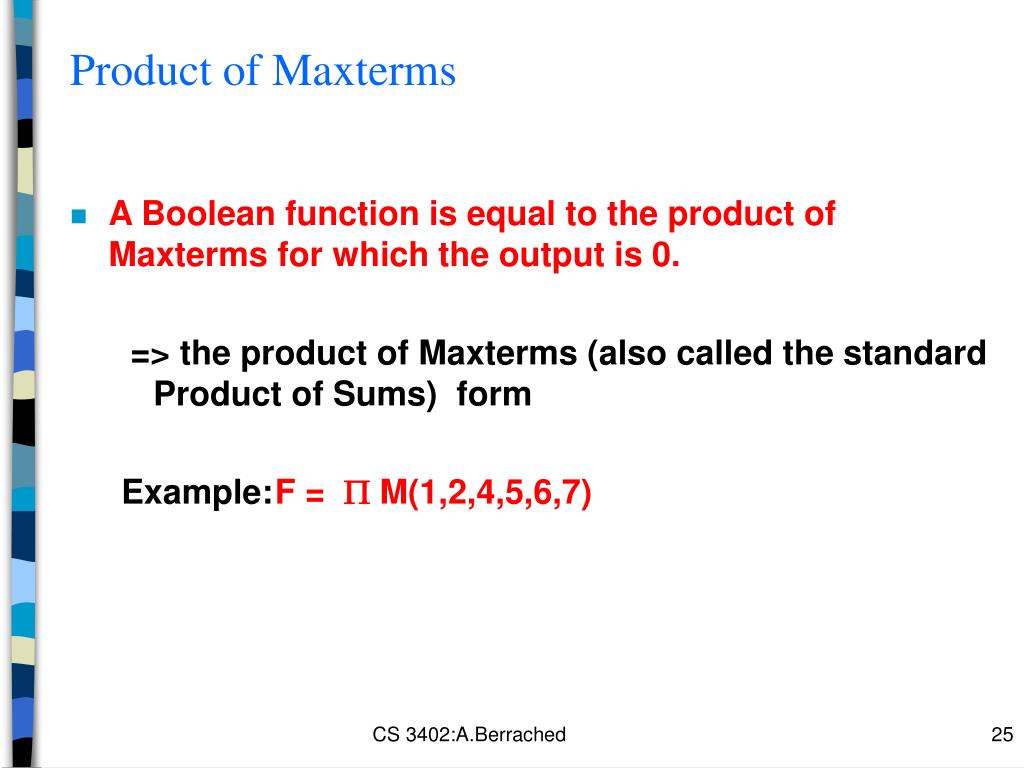 Product of Maxterms

A Boolean function is equal to the product of Maxterms for which the output is 0.

=> the product of Maxterms (also called the standard Product of Sums) form

Example:F = $\Pi$ M(1,2,4,5,6,7)

CS 3402:A.Berrached

25